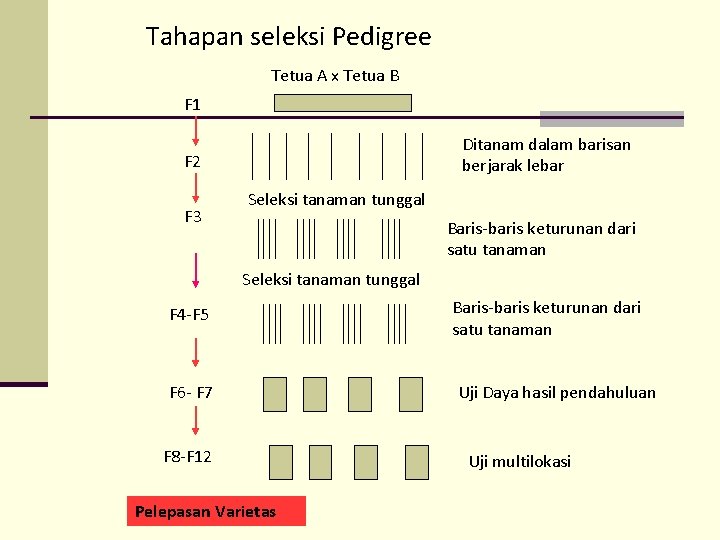 Tahapan seleksi Pedigree

Tetua A x Tetua B

F1

F2

Ditanam dalam barisan berjarak lebar

Seleksi tanaman tunggal

F3

Baris-baris keturunan dari satu tanaman

Seleksi tanaman tunggal

F4-F5

Baris-baris keturunan dari satu tanaman

F6- F7

Uji Daya hasil pendahuluan

F8-F12

Uji multilokasi

Pelepasan Varietas